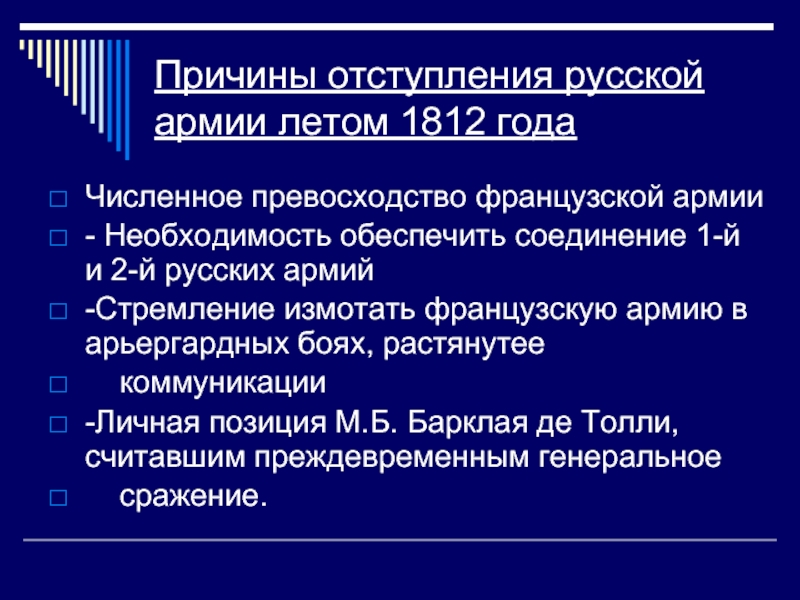 Причины отступления русской армии летом 1812 года

Численное превосходство французской армии

- Необходимость обеспечить соединение 1-й и 2-й русских армий

-Стремление измотать французскую армию в арьергардных боях, растянутее

коммуникации

-Личная позиция М.Б. Барклая де Толли, считавшим преждевременным генеральное

сражение.